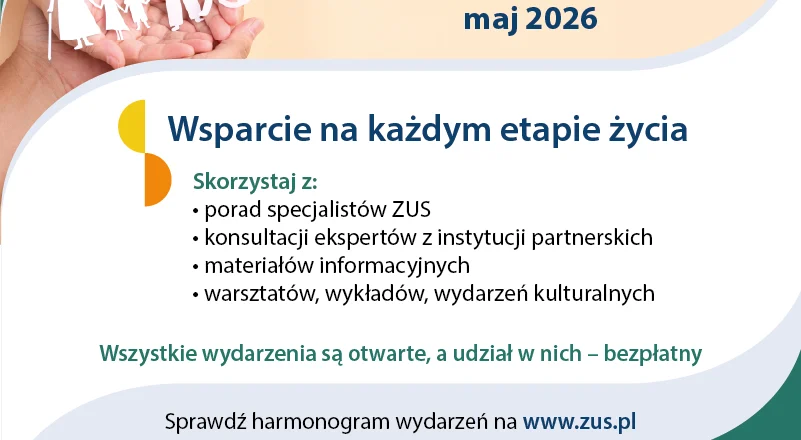 maj 2026

Wsparcie na każdym etapie życia

Skorzystaj z:
• porad specjalistów ZUS
• konsultacji ekspertów z instytucji partnerskich
• materiałów informacyjnych
• warsztatów, wykładów, wydarzeń kulturalnych

Wszystkie wydarzenia są otwarte, a udział w nich – bezpłatny

Sprawdź harmonogram wydarzeń na www.zus.pl